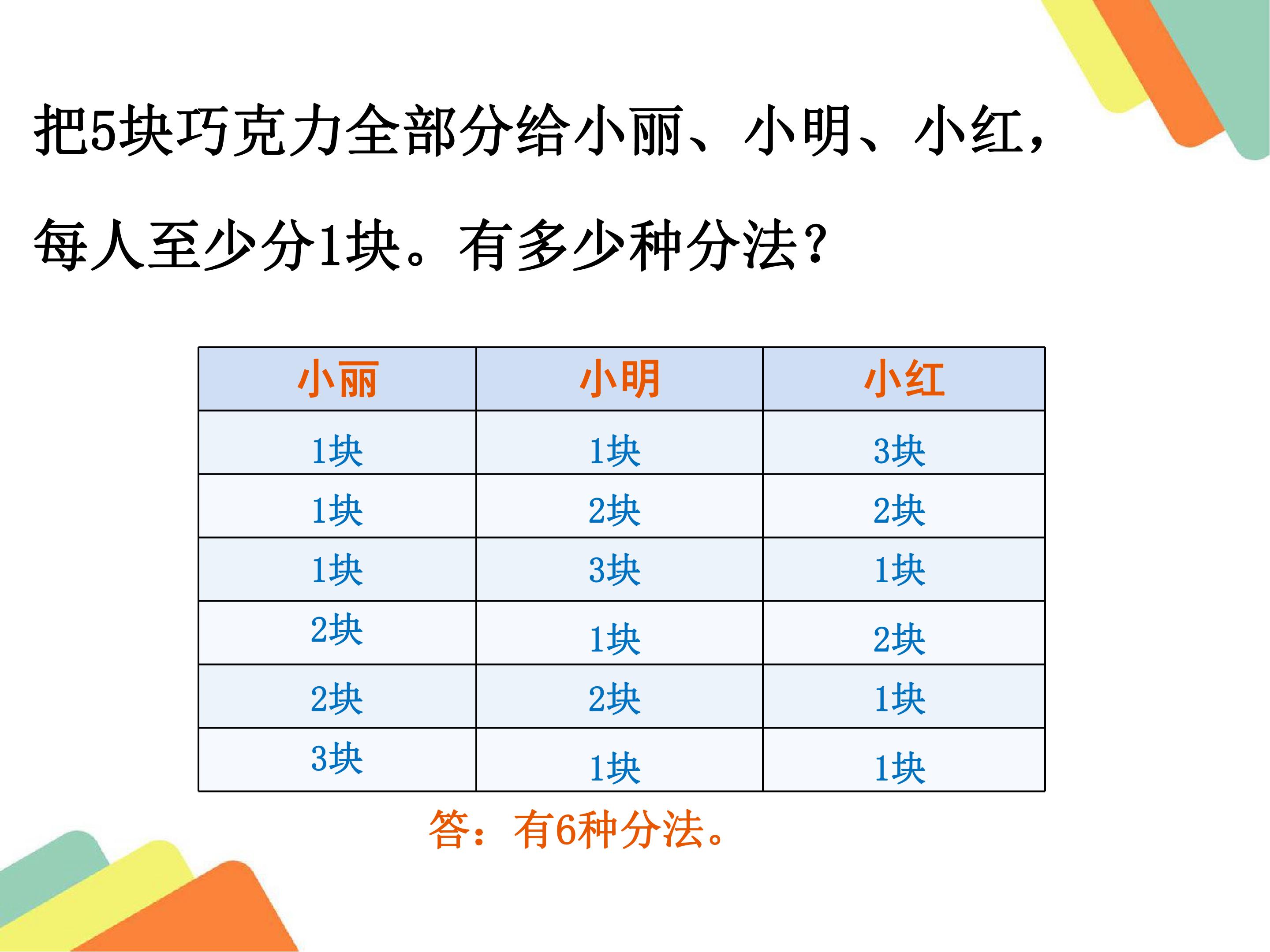 把5块巧克力全部分给小丽、小明、小红，每人至少分1块。有多少种分法？

| 小丽 | 小明 | 小红 |
|---|---|---|
| 1块 | 1块 | 3块 |
| 1块 | 2块 | 2块 |
| 1块 | 3块 | 1块 |
| 2块 | 1块 | 2块 |
| 2块 | 2块 | 1块 |
| 3块 | 1块 | 1块 |

答：有6种分法。